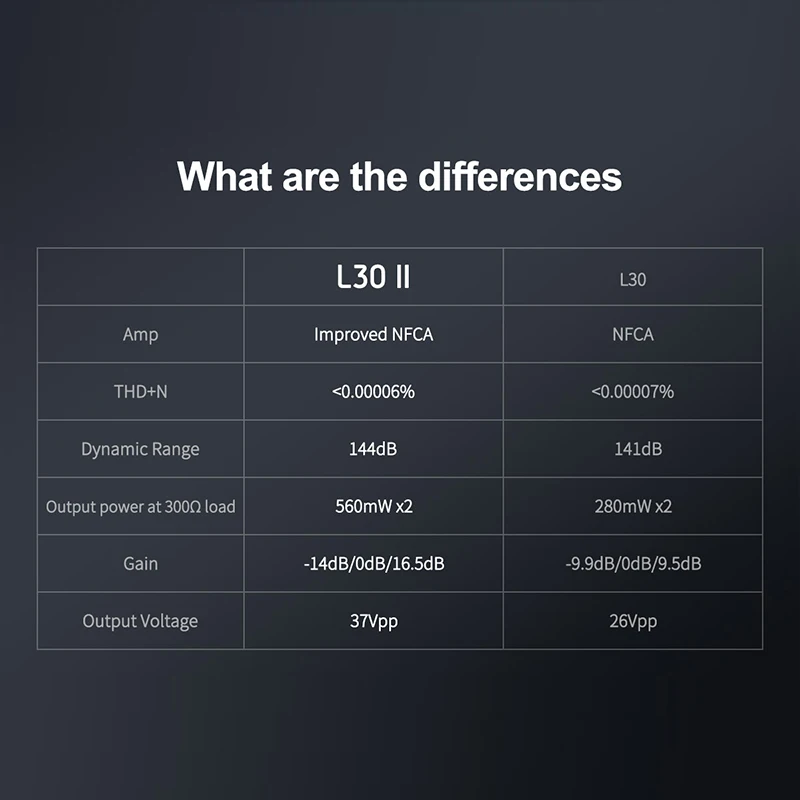 What are the differences

| | L30 II | L30 |
|---|---|---|
| Amp | Improved NFCA | NFCA |
| THD+N | <0.00006% | <0.00007% |
| Dynamic Range | 144dB | 141dB |
| Output power at 300Ω load | 560mW x2 | 280mW x2 |
| Gain | -14dB/0dB/16.5dB | -9.9dB/0dB/9.5dB |
| Output Voltage | 37Vpp | 26Vpp |